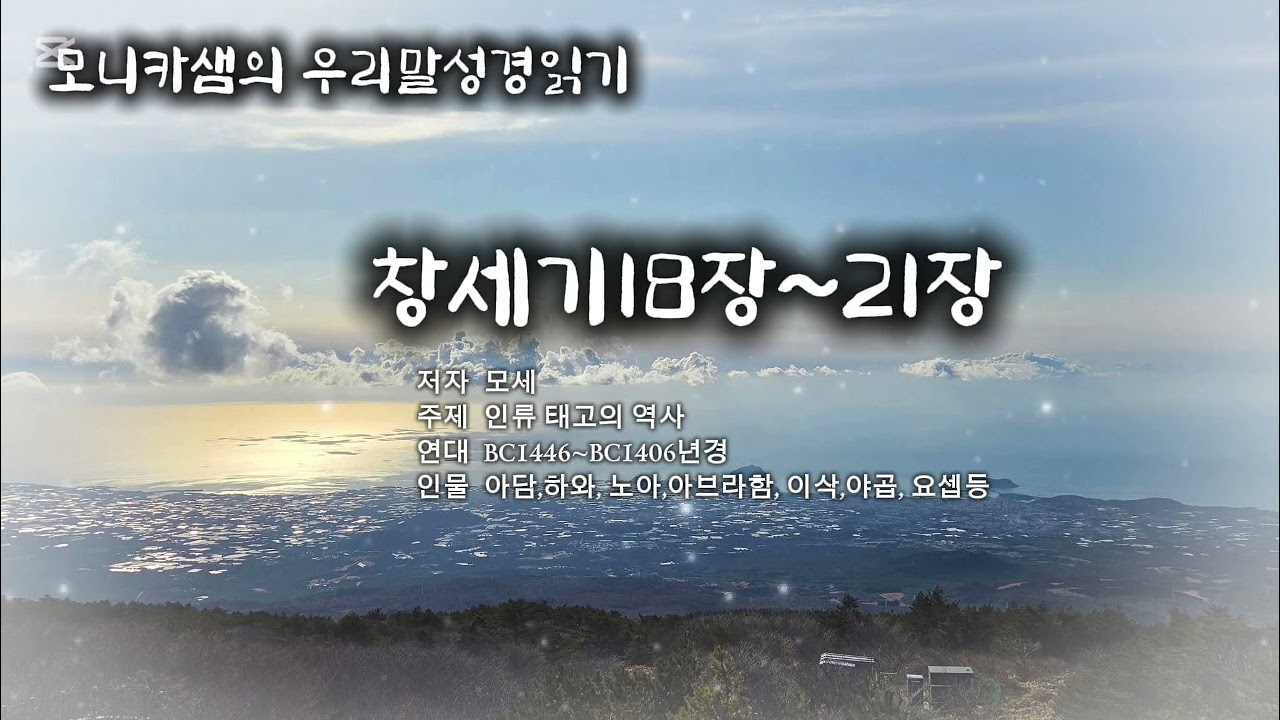 모니카샘의 우리말성경읽기

창세기18장~21장

저자 모세
주제 인류 태고의 역사
연대 BC1446~BC1406년경
인물 아담,하와, 노아,아브라함, 이삭,야곱, 요셉등